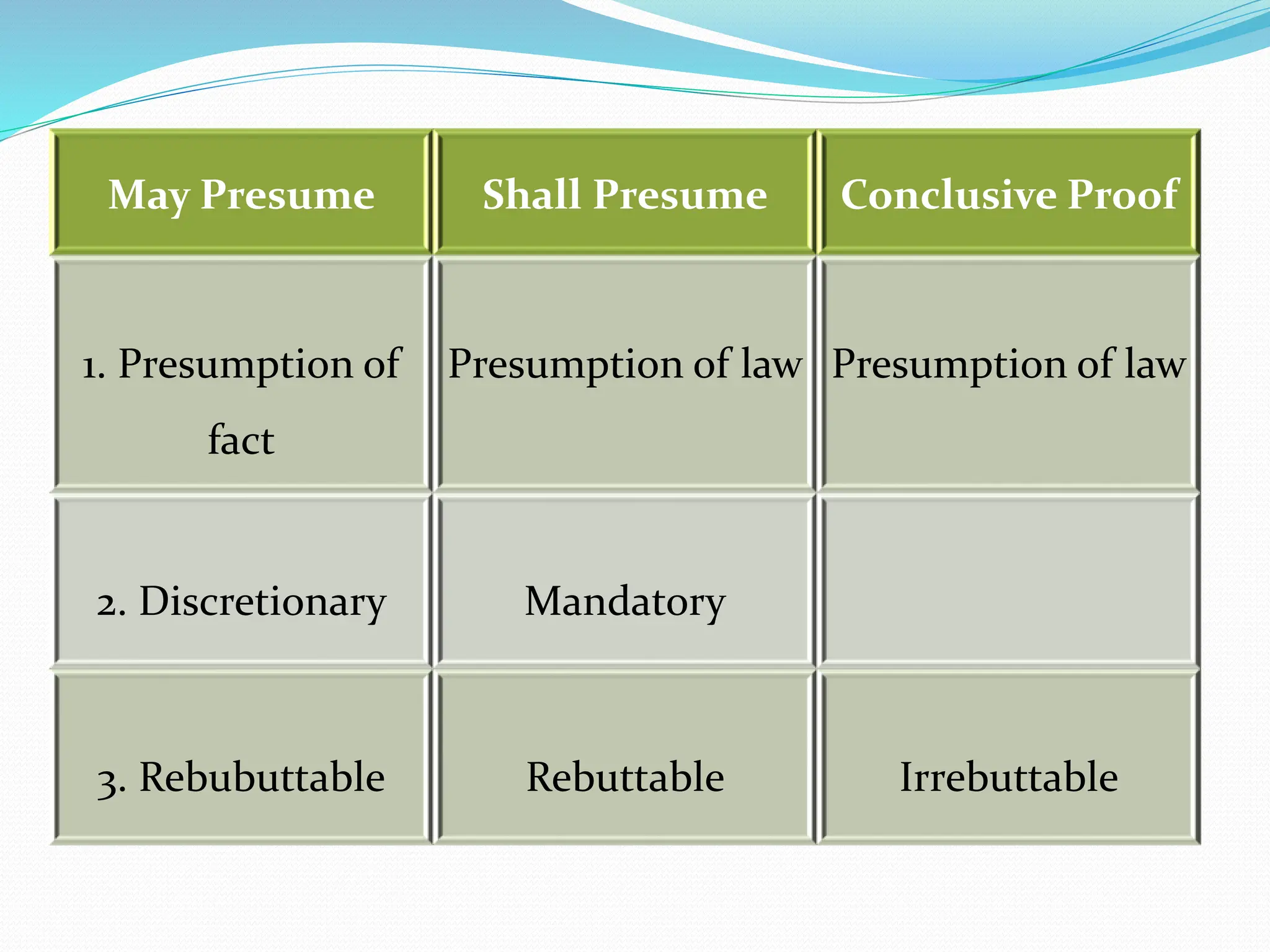 | May Presume | Shall Presume | Conclusive Proof |
|---|---|---|
| 1. Presumption of fact | Presumption of law | Presumption of law |
| 2. Discretionary | Mandatory | |
| 3. Rebubuttable | Rebuttable | Irrebuttable |